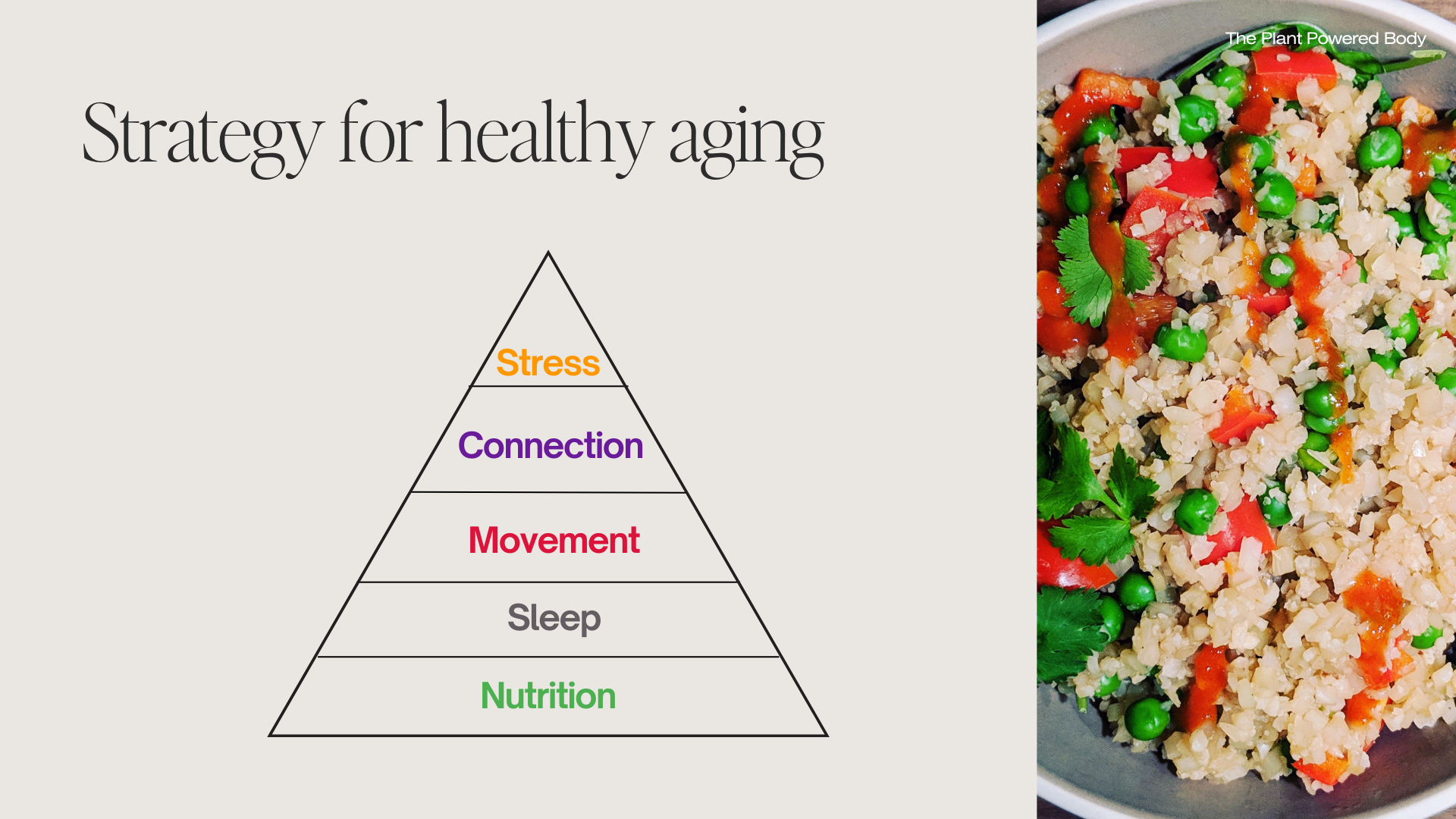 Strategy for healthy aging

Stress
Connection
Movement
Sleep
Nutrition

The Plant Powered Body